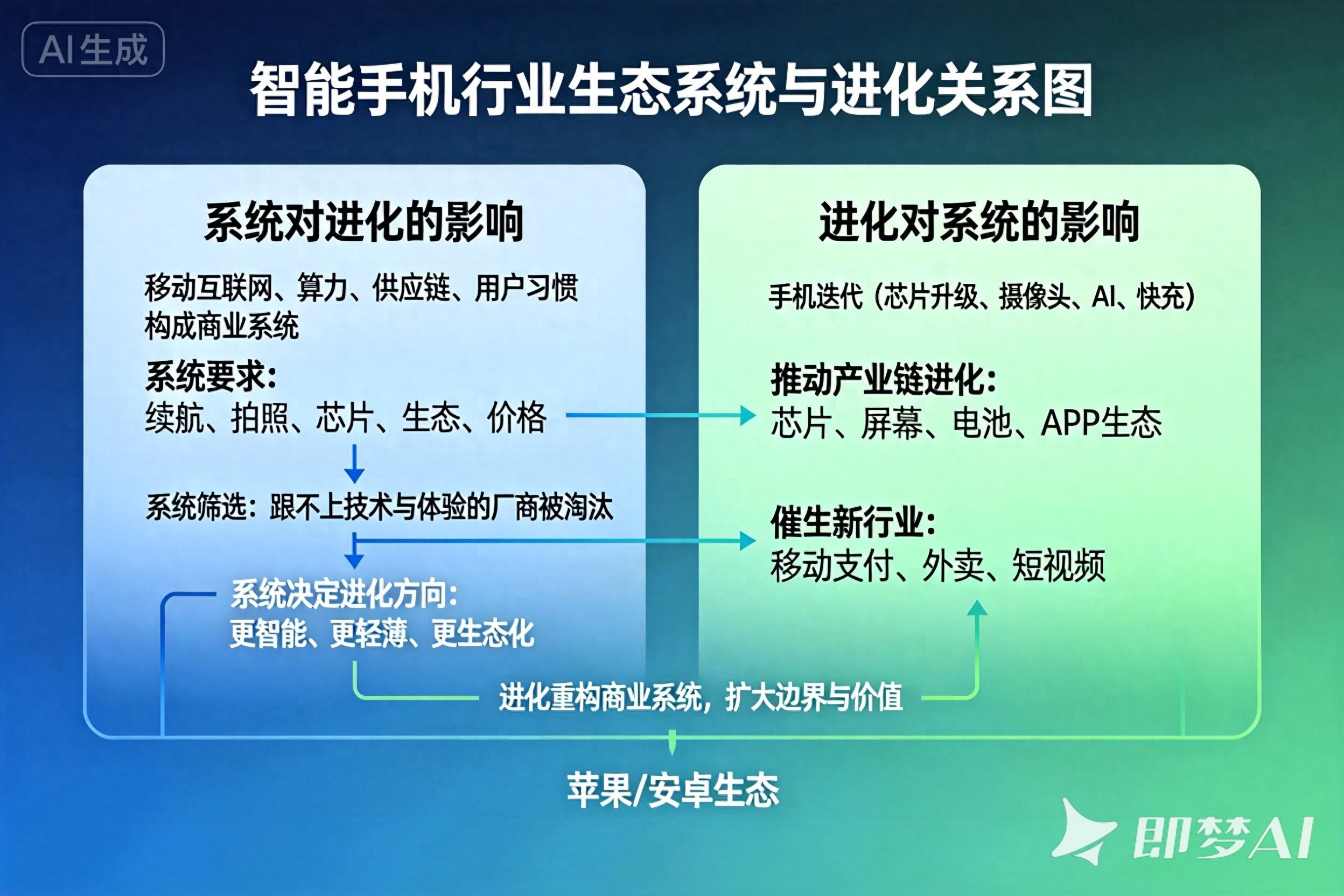 AI生成

智能手机行业生态系统与进化关系图

系统对进化的影响

移动互联网、算力、供应链、用户习惯构成商业系统

系统要求:
续航、拍照、芯片、生态、价格

系统筛选:跟不上技术与体验的厂商被淘汰

系统决定进化方向:
更智能、更轻薄、更生态化

进化对系统的影响

手机迭代(芯片升级、摄像头、AI、快充)

推动产业链进化:
芯片、屏幕、电池、APP生态

催生新行业:
移动支付、外卖、短视频

进化重构商业系统,扩大边界与价值

苹果/安卓生态

即梦AI